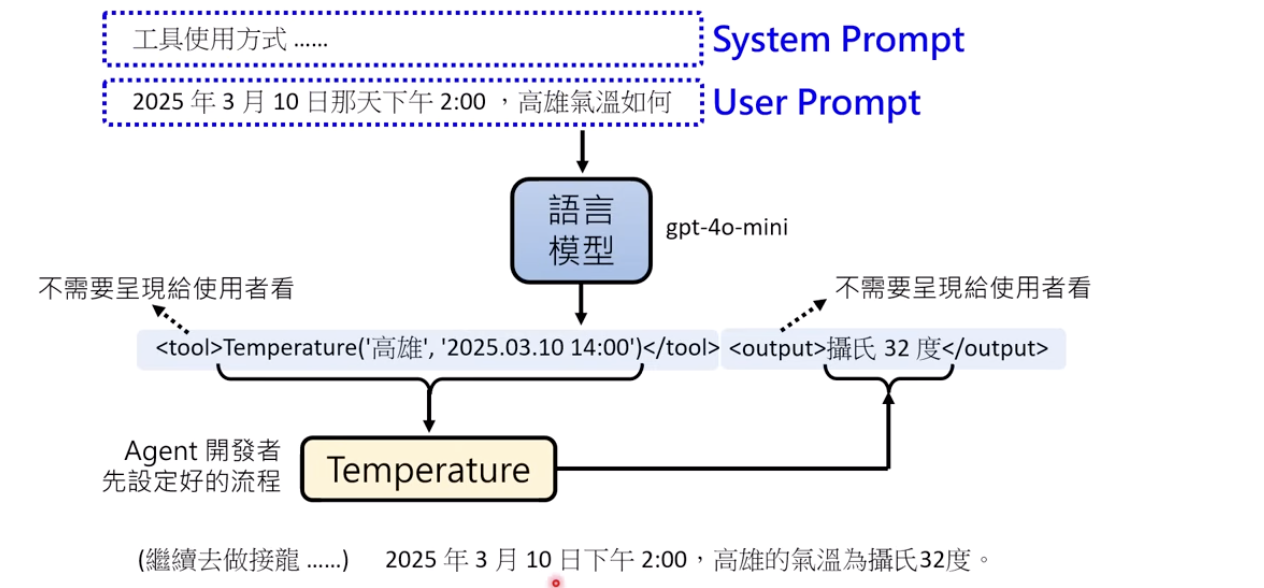 工具使用方式 ......

System Prompt

2025 年 3 月 10 日那天下午 2:00 ，高雄氣溫如何

User Prompt

語言模型

gpt-4o-mini

不需要呈現給使用者看

不需要呈現給使用者看

<tool>Temperature('高雄', '2025.03.10 14:00')</tool> <output>攝氏 32 度</output>

Agent 開發者先設定好的流程

Temperature

(繼續去做接龍 ......) 2025 年 3 月 10 日下午 2:00，高雄的氣溫為攝氏32度。